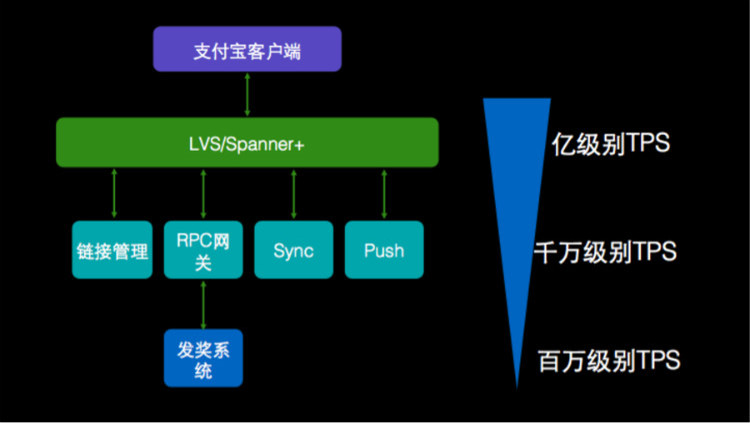 支付宝客户端

LVS/Spanner+

链接管理

RPC网关

Sync

Push

发奖系统

亿级别TPS

千万级别TPS

百万级别TPS